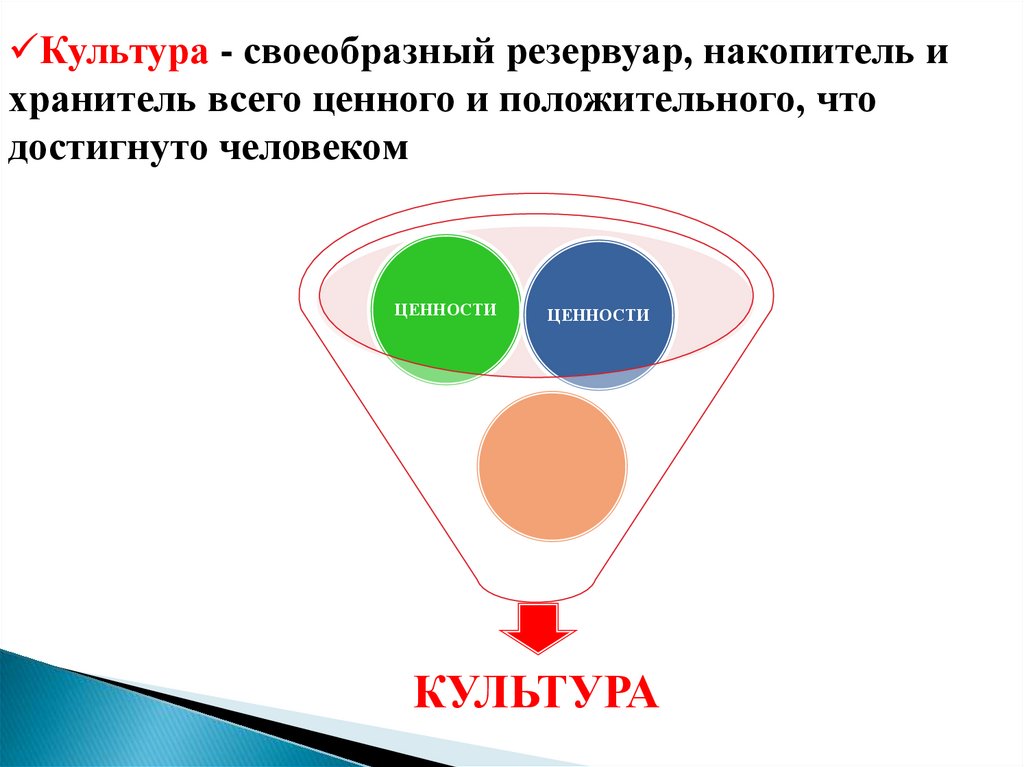 ✓Культура - своеобразный резервуар, накопитель и хранитель всего ценного и положительного, что достигнуто человеком

ЦЕННОСТИ

ЦЕННОСТИ

КУЛЬТУРА